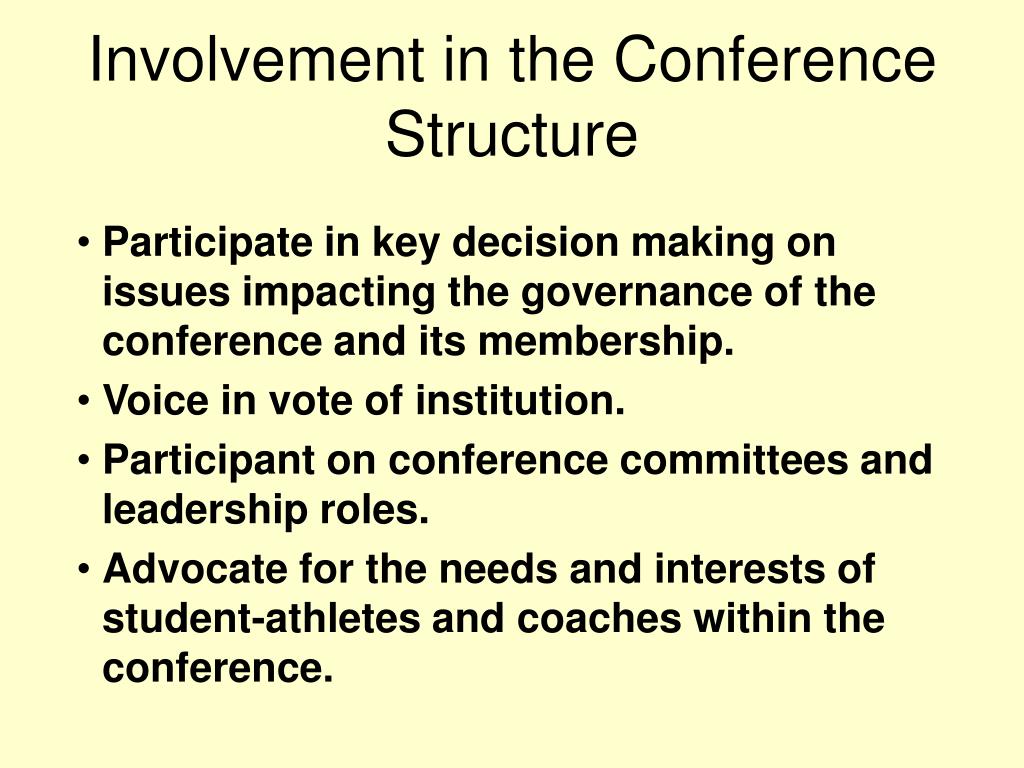 Involvement in the Conference Structure

• Participate in key decision making on issues impacting the governance of the conference and its membership.
• Voice in vote of institution.
• Participant on conference committees and leadership roles.
• Advocate for the needs and interests of student-athletes and coaches within the conference.